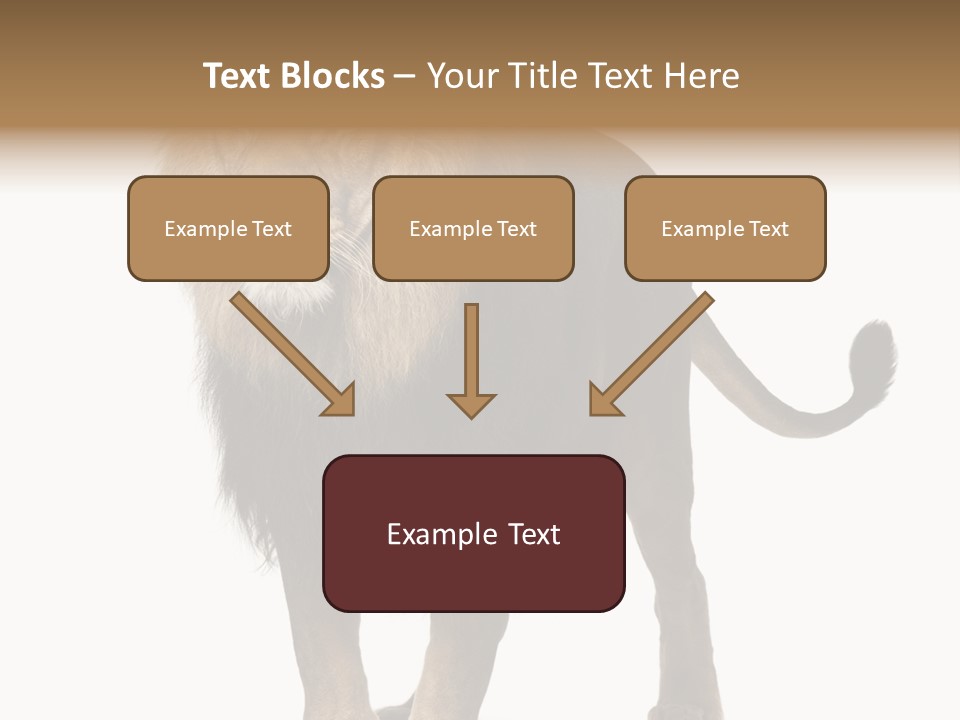 Text Blocks – Your Title Text Here

Example Text

Example Text

Example Text

Example Text